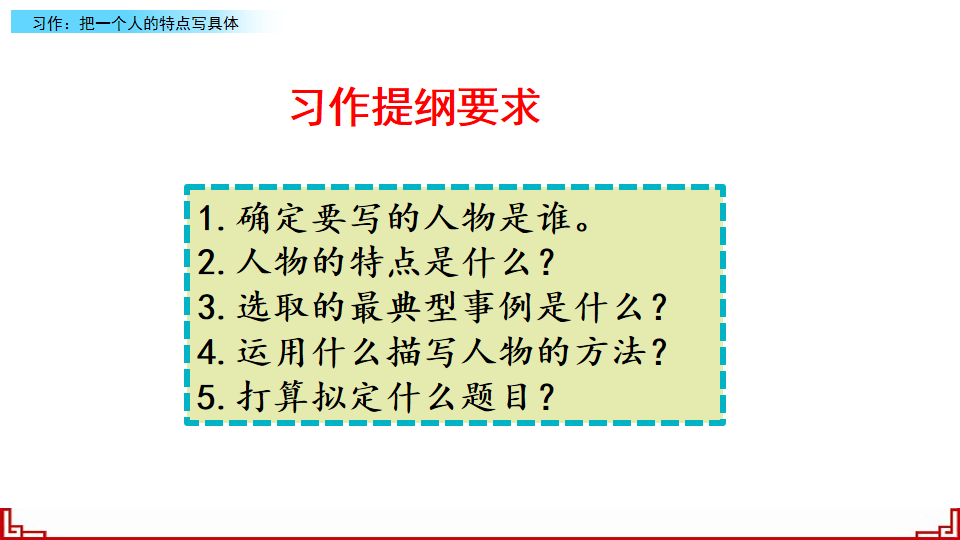 习作：把一个人的特点写具体

习作提纲要求

1. 确定要写的人物是谁。
2. 人物的特点是什么？
3. 选取的最典型事例是什么？
4. 运用什么描写人物的方法？
5. 打算拟定什么题目？